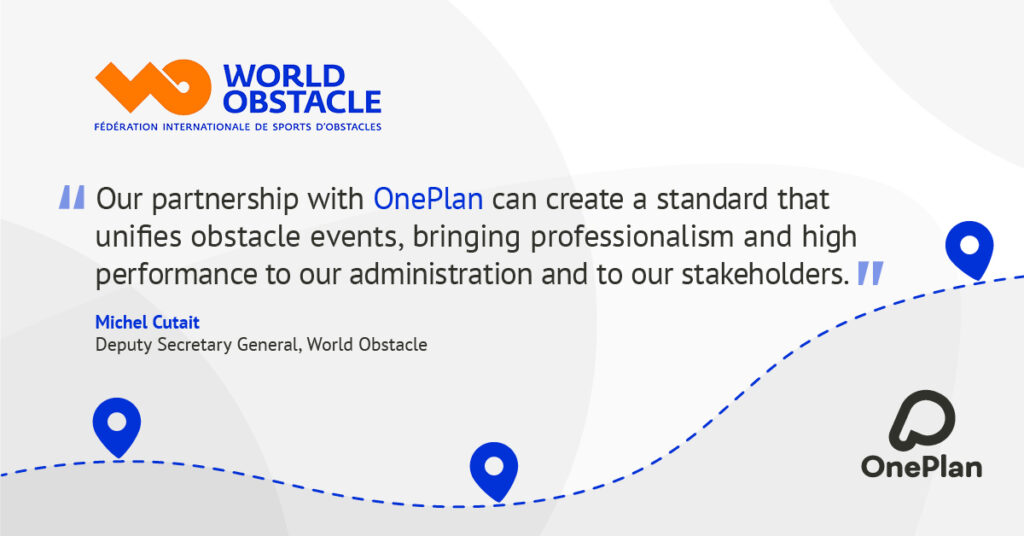 WORLD OBSTACLE
FÉDÉRATION INTERNATIONALE DE SPORTS D'OBSTACLES

" Our partnership with OnePlan can create a standard that unifies obstacle events, bringing professionalism and high performance to our administration and to our stakeholders. "

Michel Cutait
Deputy Secretary General, World Obstacle

OnePlan